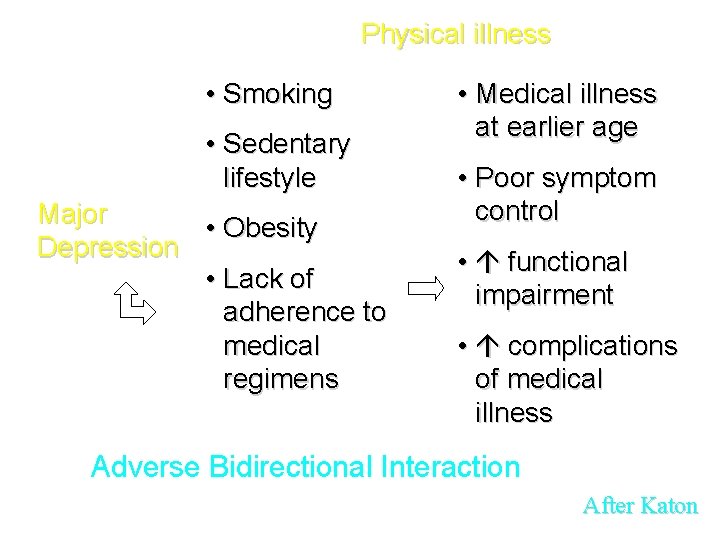 Physical illness

Major Depression

• Smoking
• Sedentary lifestyle
• Obesity
• Lack of adherence to medical regimens

• Medical illness at earlier age
• Poor symptom control
• ↑ functional impairment
• ↑ complications of medical illness

Adverse Bidirectional Interaction

After Katon